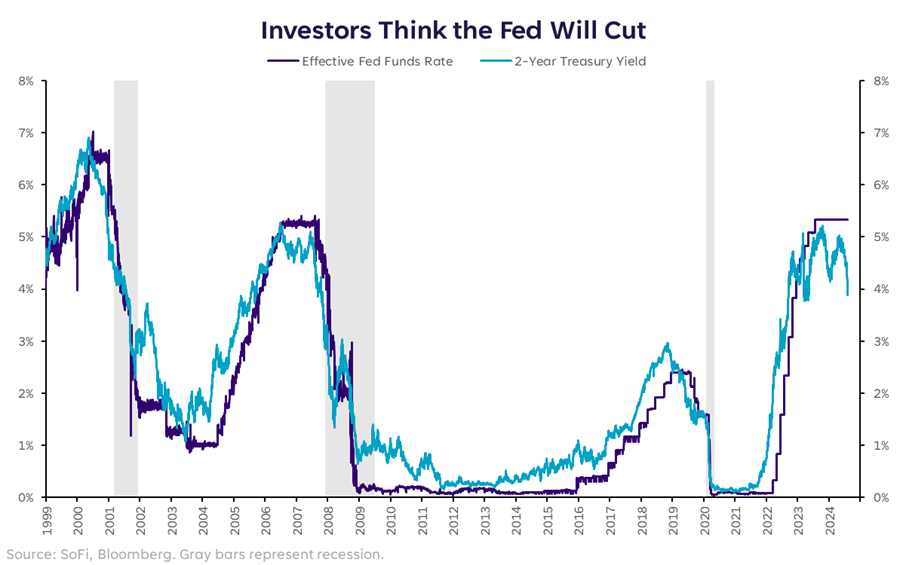 Investors Think the Fed Will Cut

Effective Fed Funds Rate
2-Year Treasury Yield

8%
7%
6%
5%
4%
3%
2%
1%
0%

8%
7%
6%
5%
4%
3%
2%
1%
0%

1999
2000
2001
2002
2003
2004
2005
2006
2007
2008
2009
2010
2011
2012
2013
2014
2015
2016
2017
2018
2019
2020
2021
2022
2023
2024

Source: SoFi, Bloomberg. Gray bars represent recession.